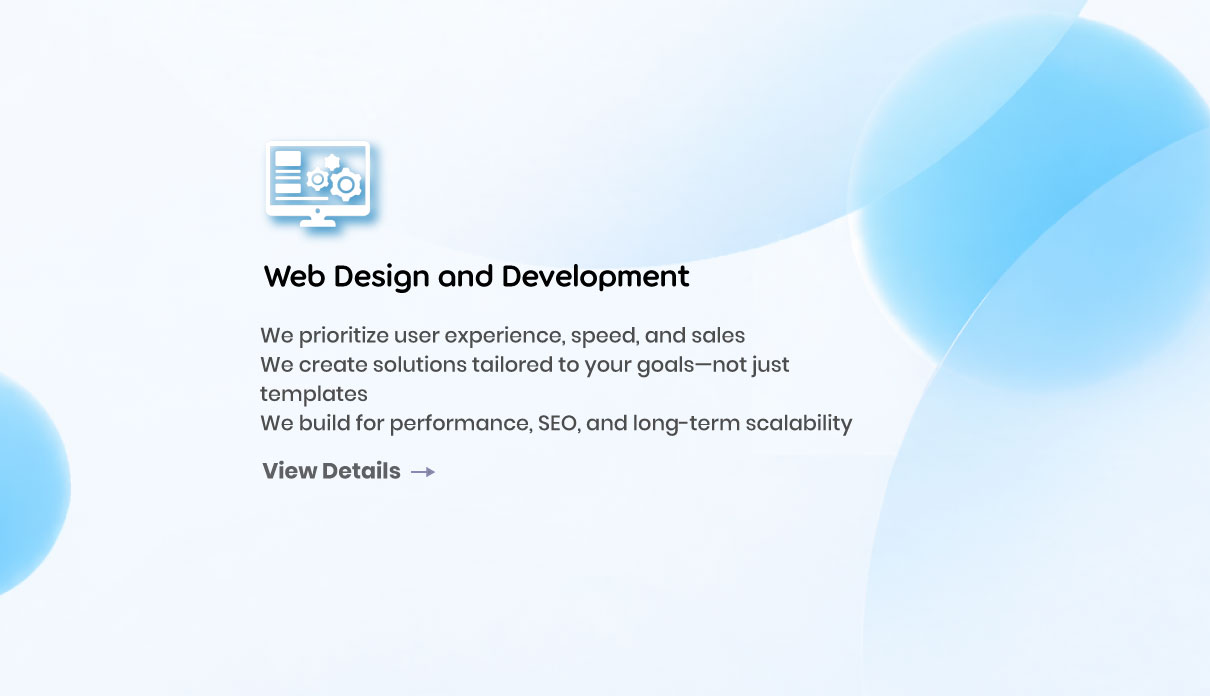 Web Design and Development

We prioritize user experience, speed, and sales
We create solutions tailored to your goals—not just templates
We build for performance, SEO, and long-term scalability

View Details →